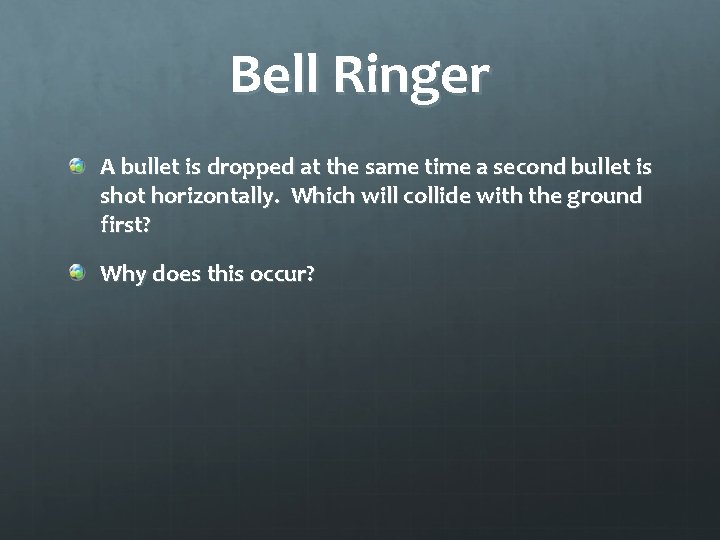 Bell Ringer

A bullet is dropped at the same time a second bullet is shot horizontally.  Which will collide with the ground first?

Why does this occur?